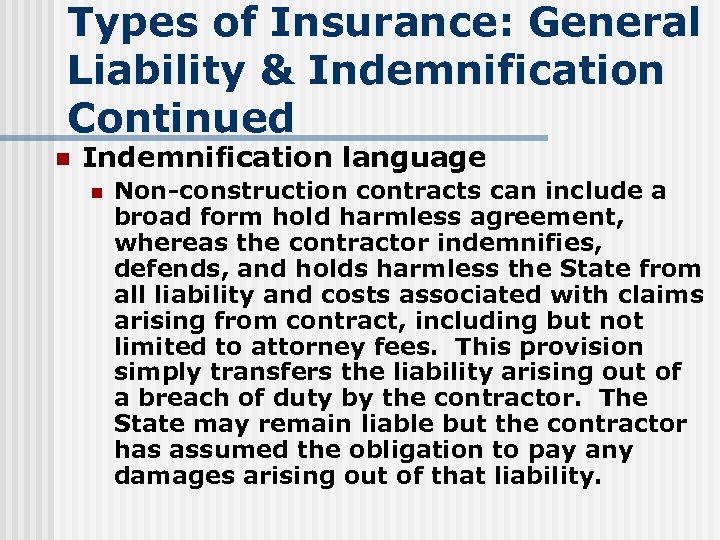 Types of Insurance: General Liability & Indemnification Continued

Indemnification language

Non-construction contracts can include a broad form hold harmless agreement, whereas the contractor indemnifies, defends, and holds harmless the State from all liability and costs associated with claims arising from contract, including but not limited to attorney fees. This provision simply transfers the liability arising out of a breach of duty by the contractor. The State may remain liable but the contractor has assumed the obligation to pay any damages arising out of that liability.